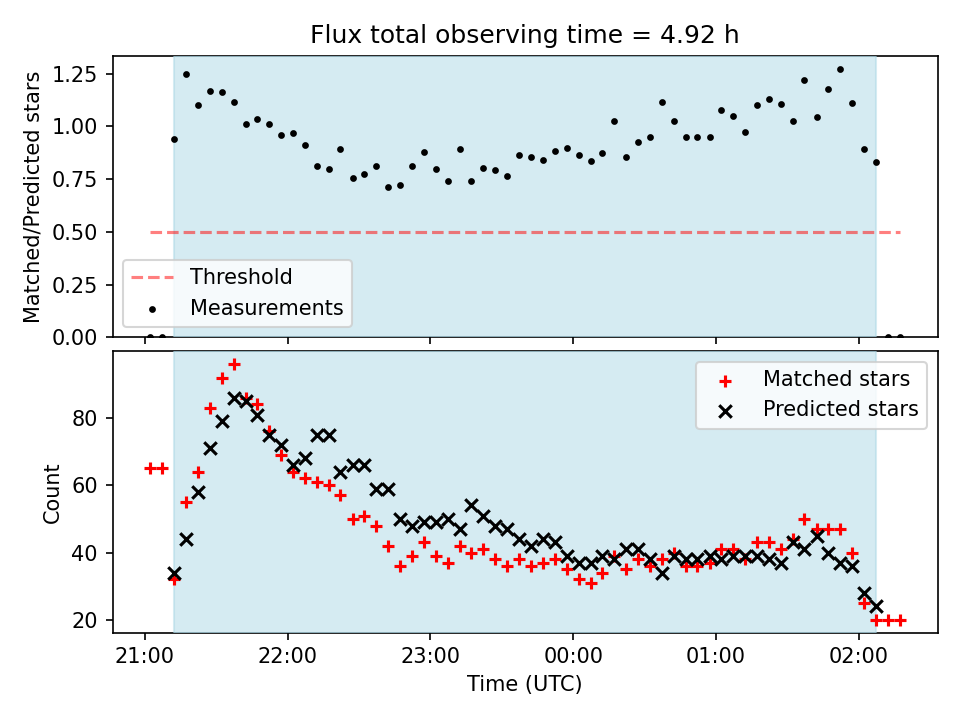 Flux total observing time = 4.92 h

Matched/Predicted stars

1.25
1.00
0.75
0.50
0.25
0.00

Threshold
Measurements

Matched stars
Predicted stars

Count

80
60
40
20

21:00
22:00
23:00
00:00
01:00
02:00

Time (UTC)